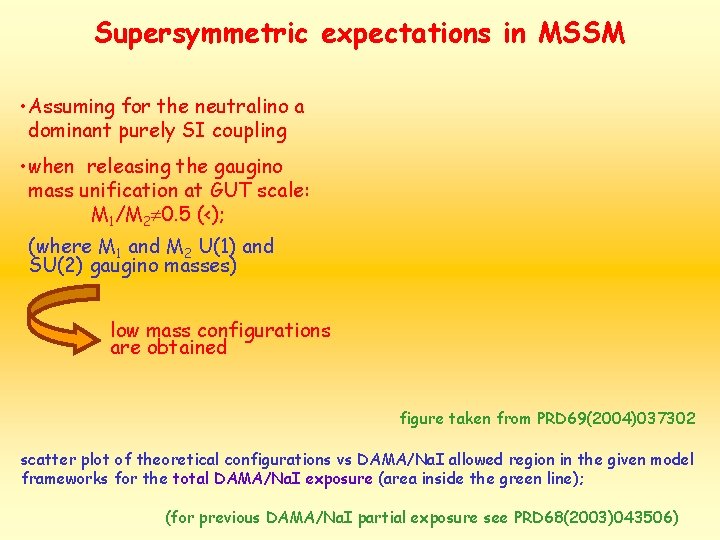 Supersymmetric expectations in MSSM

•Assuming for the neutralino a dominant purely SI coupling

•when releasing the gaugino mass unification at GUT scale: $M_1/M_2 \neq 0.5$ (<);

(where $M_1$ and $M_2$ U(1) and SU(2) gaugino masses)

low mass configurations are obtained

figure taken from PRD69(2004)037302

scatter plot of theoretical configurations vs DAMA/NaI allowed region in the given model frameworks for the total DAMA/NaI exposure (area inside the green line);

(for previous DAMA/NaI partial exposure see PRD68(2003)043506)